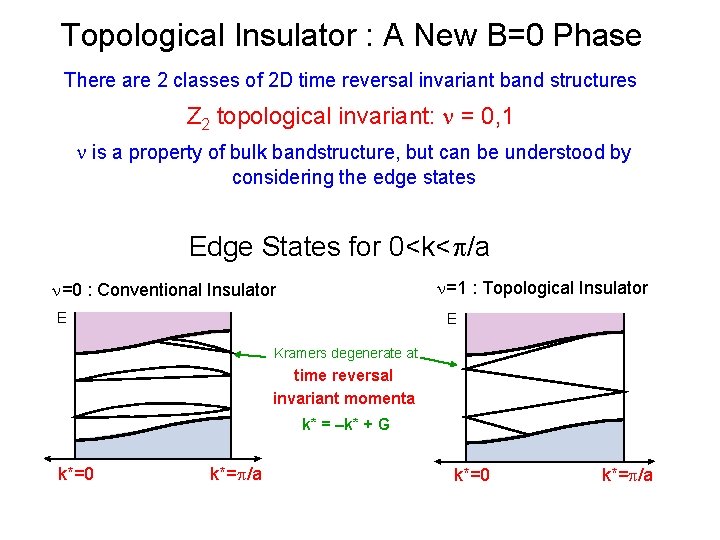 Topological Insulator : A New B=0 Phase

There are 2 classes of 2D time reversal invariant band structures

$Z_2$ topological invariant: $\nu$ = 0,1

$\nu$ is a property of bulk bandstructure, but can be understood by considering the edge states

Edge States for 0<k<$\pi$/a

$\nu$=0 : Conventional Insulator

E

k*=0

k*=$\pi$/a

Kramers degenerate at time reversal invariant momenta k* = –k* + G

$\nu$=1 : Topological Insulator

E

k*=0

k*=$\pi$/a